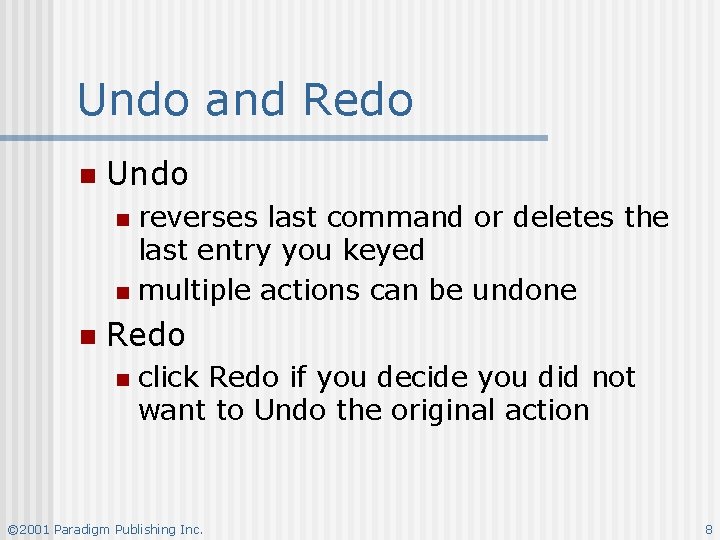 Undo and Redo

- Undo
  - reverses last command or deletes the last entry you keyed
  - multiple actions can be undone
- Redo
  - click Redo if you decide you did not want to Undo the original action

©2001 Paradigm Publishing Inc.

8